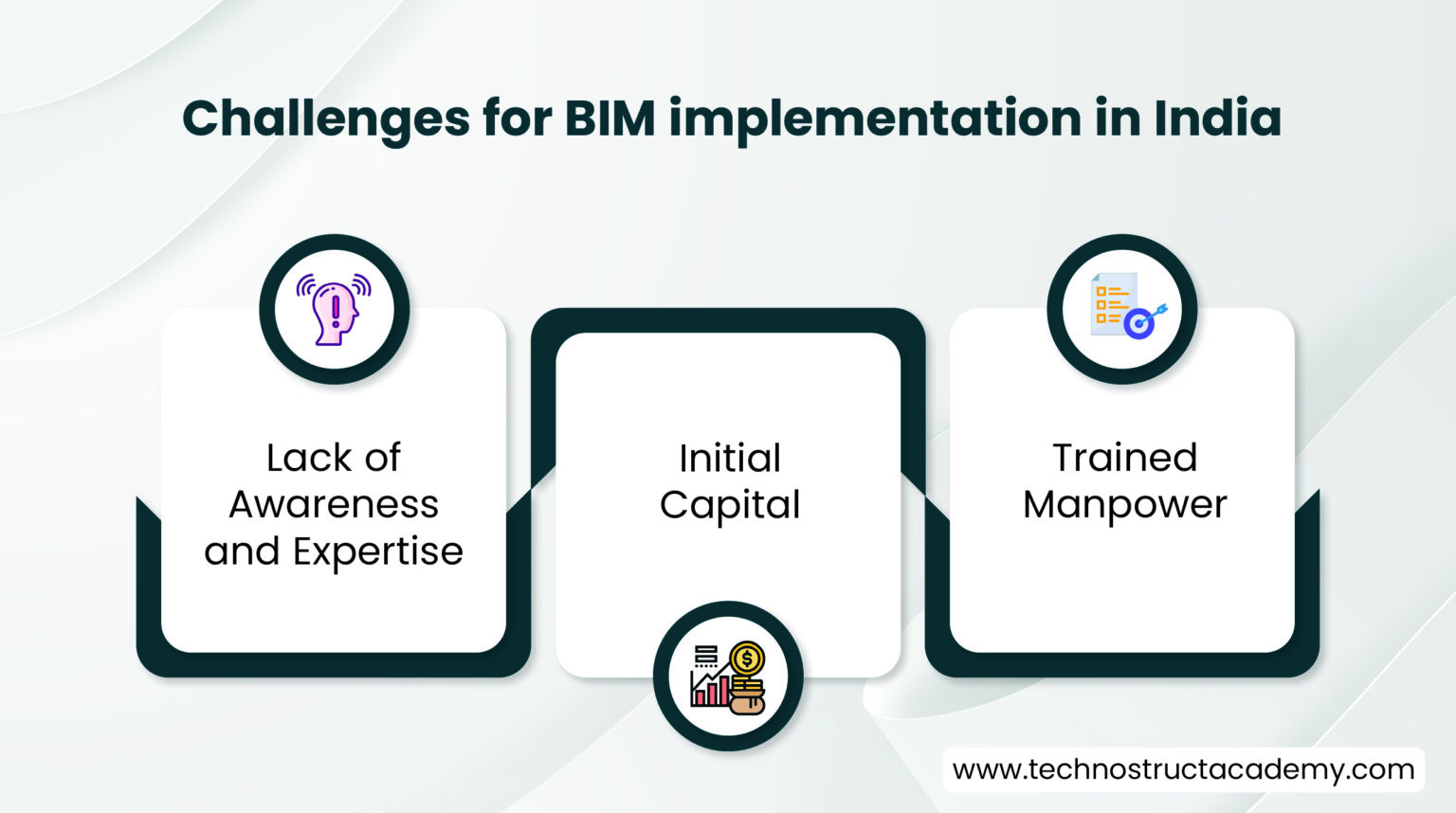 Challenges for BIM implementation in India

Lack of Awareness and Expertise

Initial Capital

Trained Manpower

www.technostructacademy.com